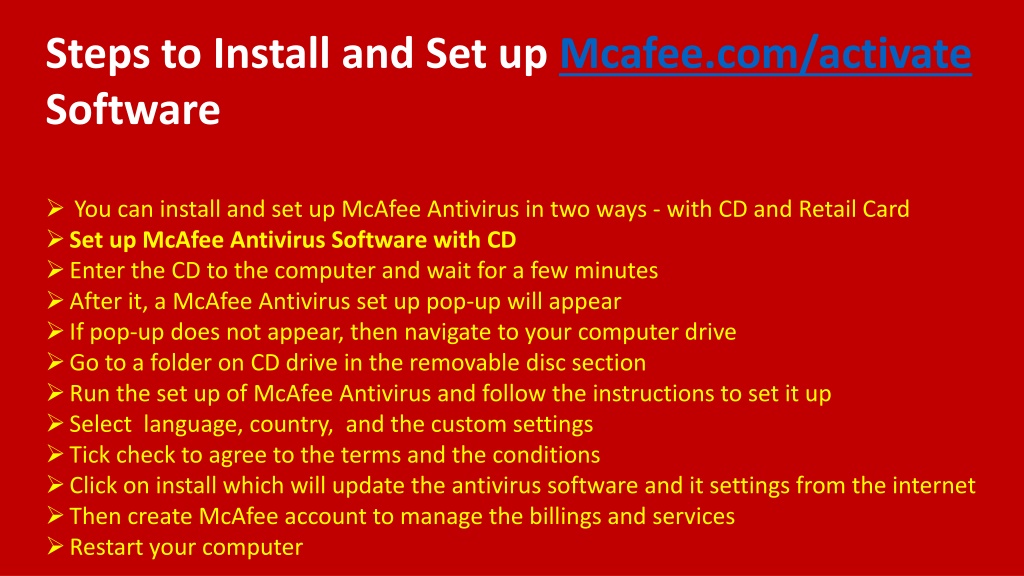 Steps to Install and Set up Mcafee.com/activate Software

➢ You can install and set up McAfee Antivirus in two ways - with CD and Retail Card
➢ Set up McAfee Antivirus Software with CD
➢ Enter the CD to the computer and wait for a few minutes
➢ After it, a McAfee Antivirus set up pop-up will appear
➢ If pop-up does not appear, then navigate to your computer drive
➢ Go to a folder on CD drive in the removable disc section
➢ Run the set up of McAfee Antivirus and follow the instructions to set it up
➢ Select language, country, and the custom settings
➢ Tick check to agree to the terms and the conditions
➢ Click on install which will update the antivirus software and it settings from the internet
➢ Then create McAfee account to manage the billings and services
➢ Restart your computer